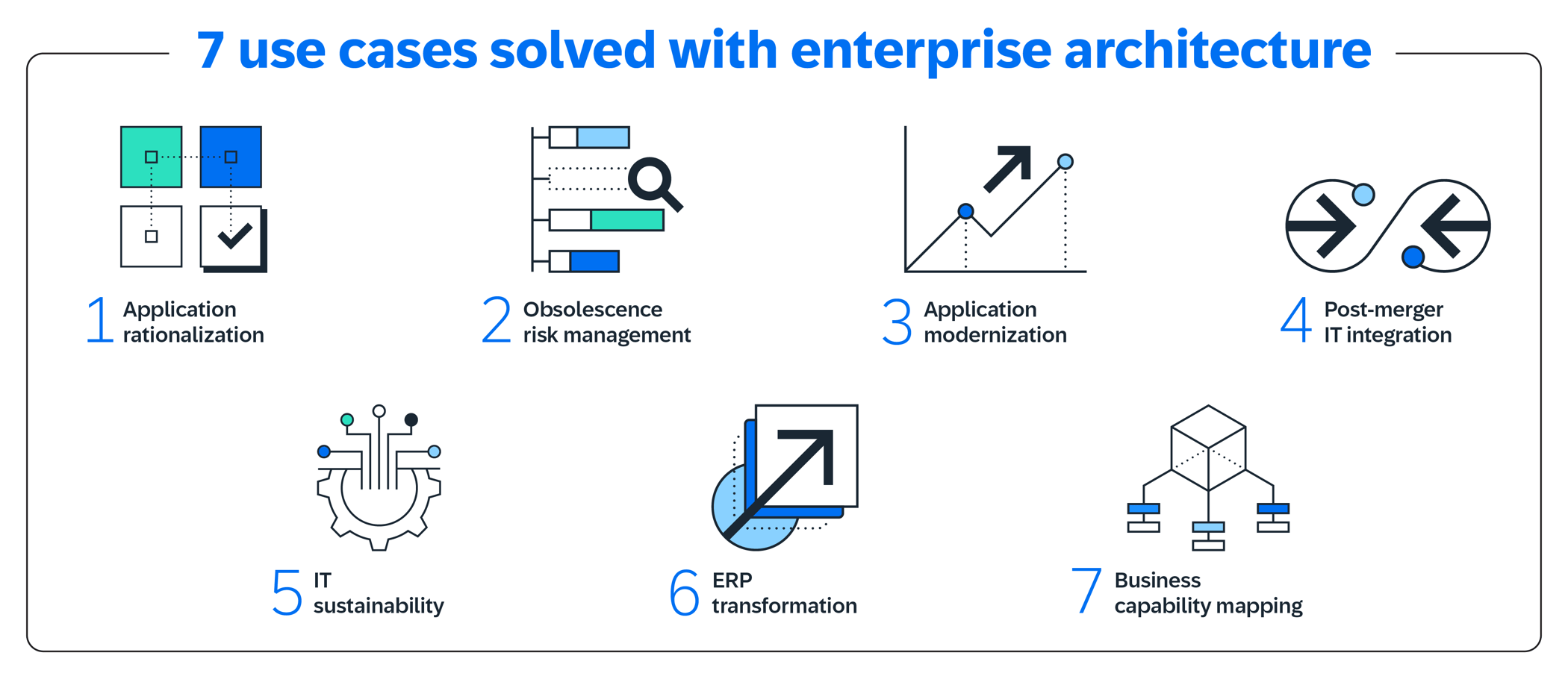 7 use cases solved with enterprise architecture

1 Application rationalization

2 Obsolescence risk management

3 Application modernization

4 Post-merger IT integration

5 IT sustainability

6 ERP transformation

7 Business capability mapping